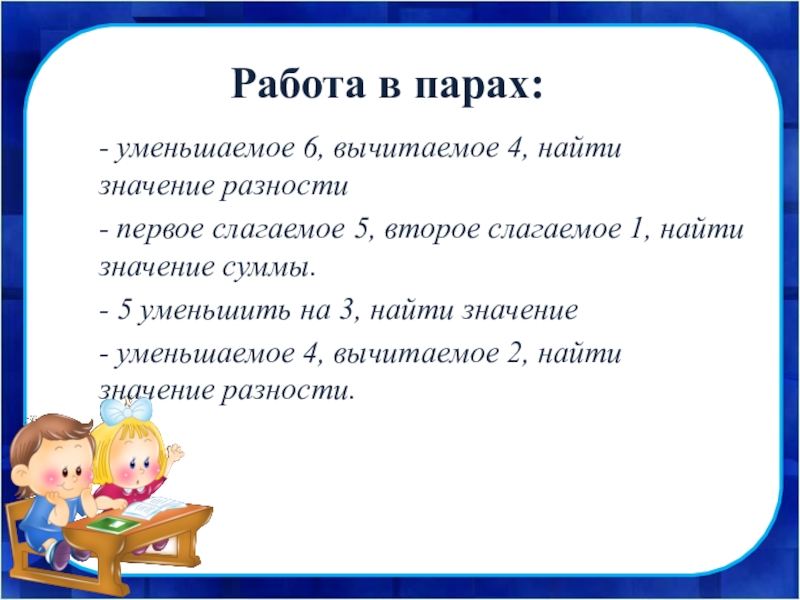 Работа в парах:

- уменьшаемое 6, вычитаемое 4, найти значение разности

- первое слагаемое 5, второе слагаемое 1, найти значение суммы.

- 5 уменьшить на 3, найти значение

- уменьшаемое 4, вычитаемое 2, найти значение разности.